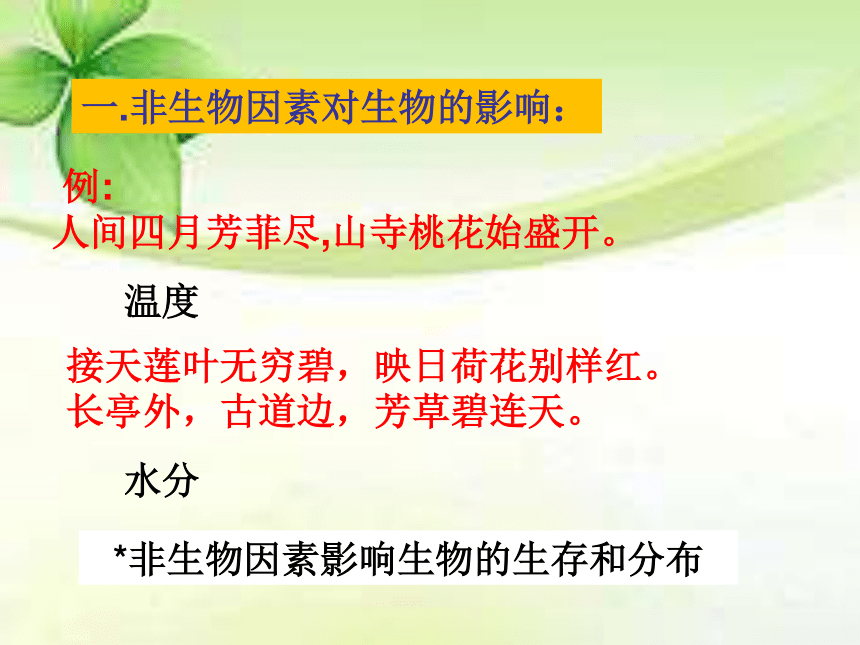 一.非生物因素对生物的影响：

例：
人间四月芳菲尽,山寺桃花始盛开。

温度

接天莲叶无穷碧，映日荷花别样红。
长亭外，古道边，芳草碧连天。

水分

*非生物因素影响生物的生存和分布